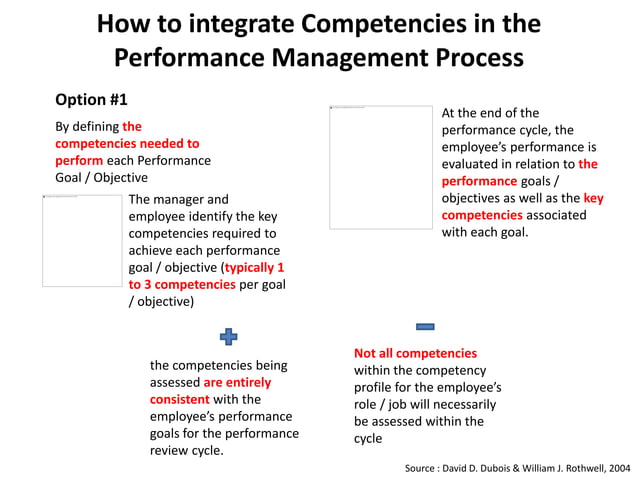 How to integrate Competencies in the Performance Management Process

Option #1

By defining the competencies needed to perform each Performance Goal / Objective

The manager and employee identify the key competencies required to achieve each performance goal / objective (typically 1 to 3 competencies per goal / objective)

At the end of the performance cycle, the employee's performance is evaluated in relation to the performance goals / objectives as well as the key competencies associated with each goal.

the competencies being assessed are entirely consistent with the employee's performance goals for the performance review cycle.

Not all competencies within the competency profile for the employee's role / job will necessarily be assessed within the cycle

Source : David D. Dubois & William J. Rothwell, 2004